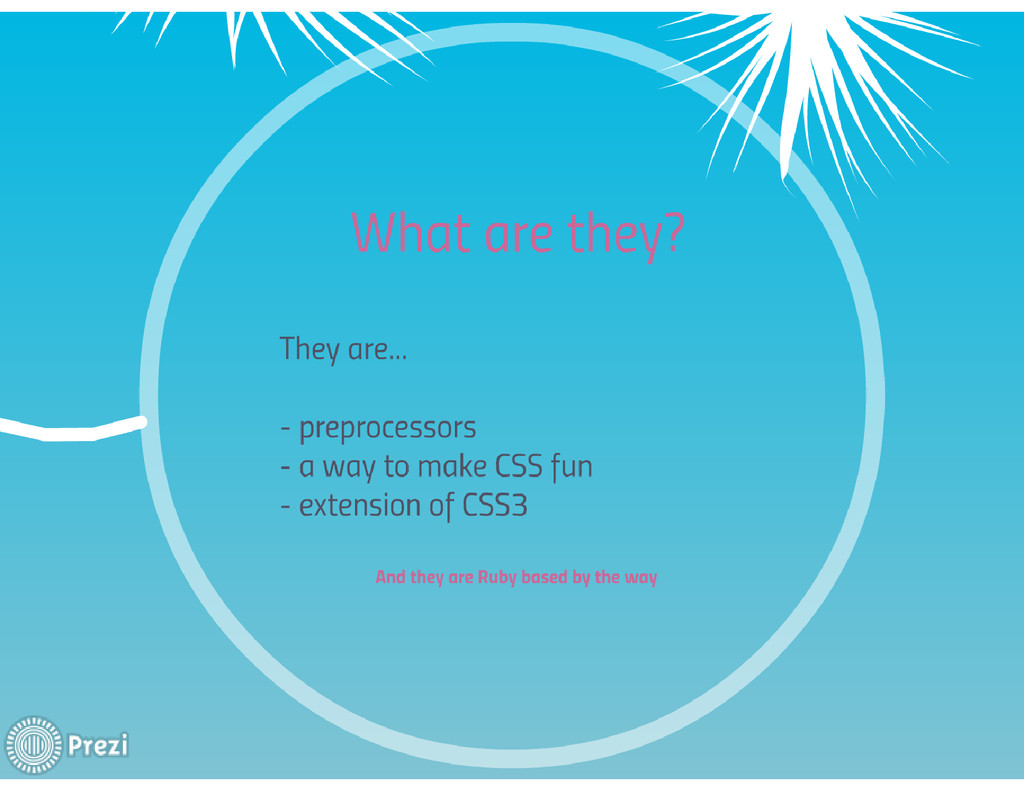 What are they?

They are...

- preprocessors
- a way to make CSS fun
- extension of CSS3

And they are Ruby based by the way

Prezi